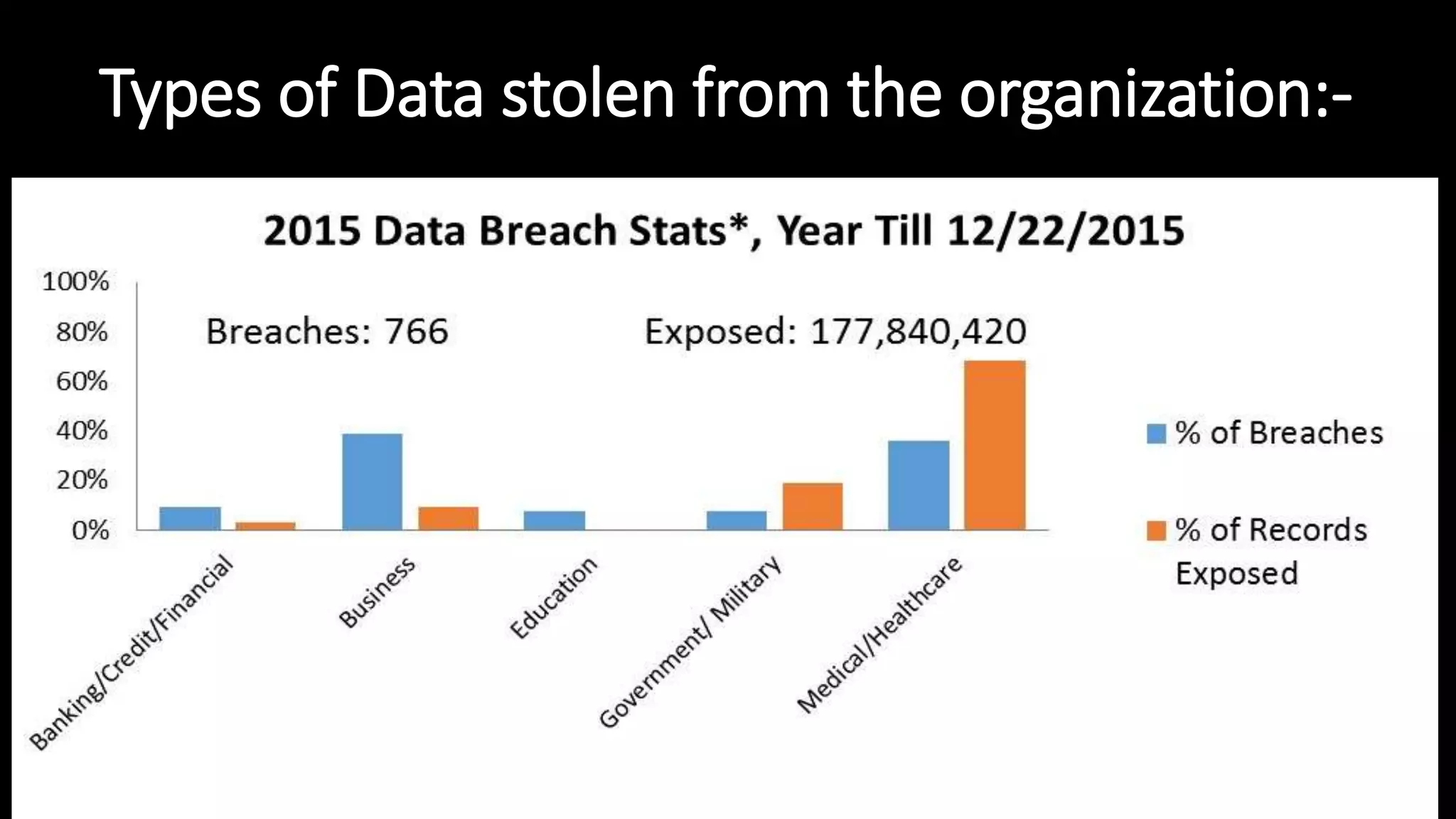 Types of Data stolen from the organization:-

2015 Data Breach Stats*, Year Till 12/22/2015

100%
80%
60%
40%
20%
0%

Breaches: 766

Exposed: 177,840,420

Banking/Credit/Financial
Business
Education
Government/ Military
Medical/Healthcare

% of Breaches
% of Records Exposed